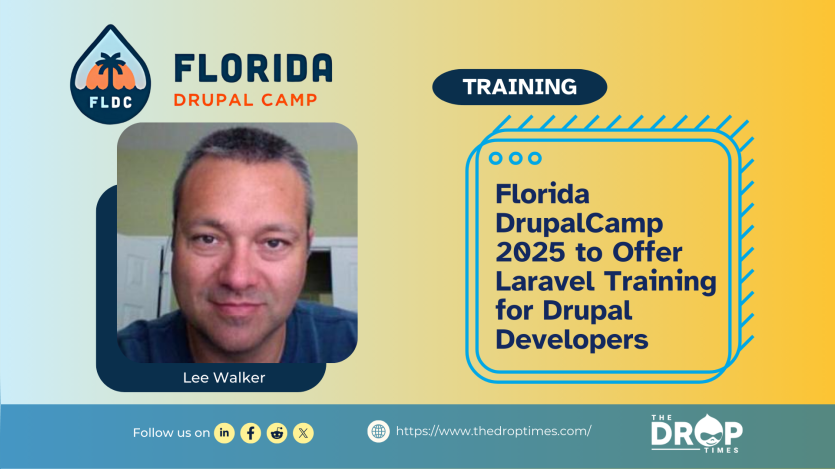 FLDC
FLORIDA
DRUPAL CAMP

TRAINING

Florida DrupalCamp 2025 to Offer Laravel Training for Drupal Developers

Lee Walker

Follow us on

https://www.thedroptimes.com/

THE DROP TIMES